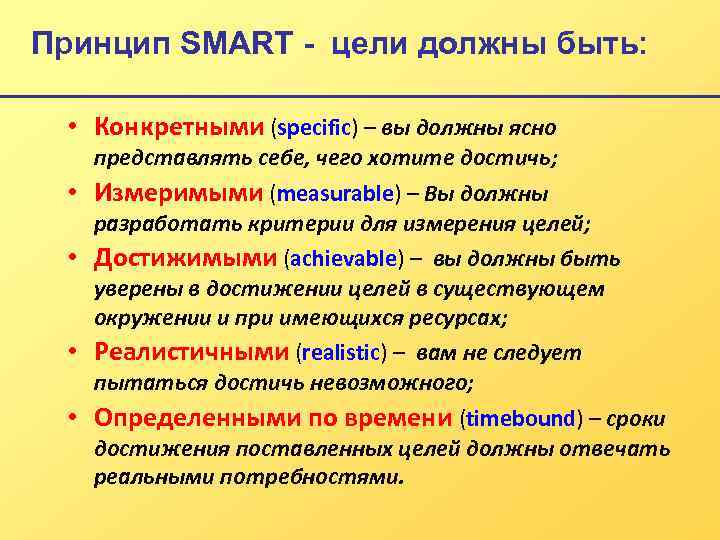 Принцип SMART - цели должны быть:

• Конкретными (specific) – вы должны ясно представлять себе, чего хотите достичь;
• Измеримыми (measurable) – Вы должны разработать критерии для измерения целей;
• Достижимыми (achievable) – вы должны быть уверены в достижении целей в существующем окружении и при имеющихся ресурсах;
• Реалистичными (realistic) – вам не следует пытаться достичь невозможного;
• Определенными по времени (timebound) – сроки достижения поставленных целей должны отвечать реальными потребностями.